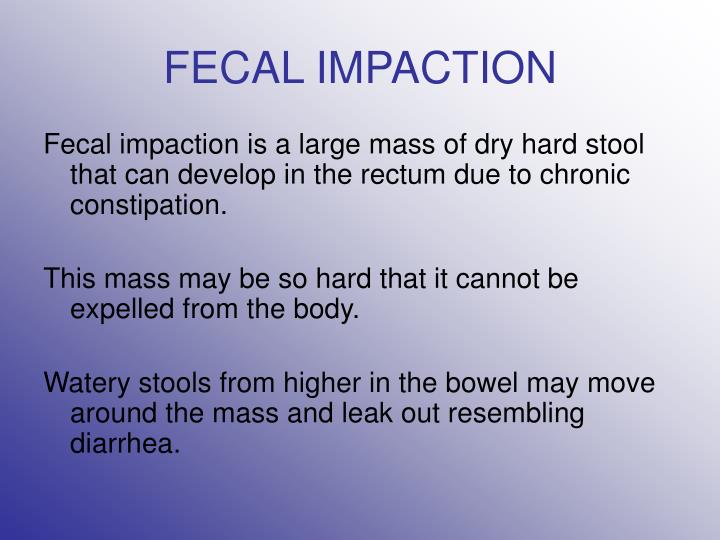 FECAL IMPACTION

Fecal impaction is a large mass of dry hard stool that can develop in the rectum due to chronic constipation.

This mass may be so hard that it cannot be expelled from the body.

Watery stools from higher in the bowel may move around the mass and leak out resembling diarrhea.